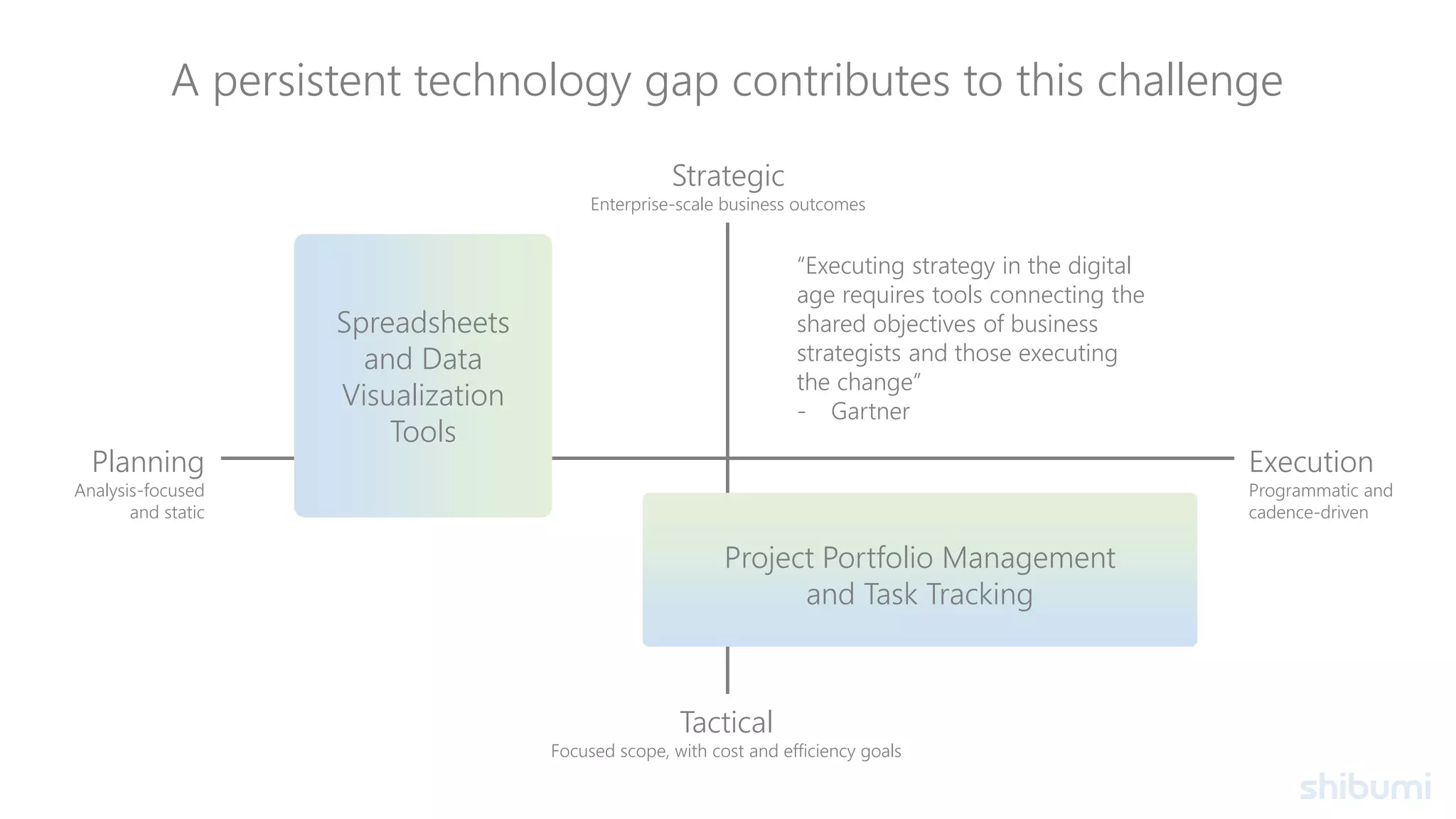 A persistent technology gap contributes to this challenge

Strategic
Enterprise-scale business outcomes

Spreadsheets and Data Visualization Tools

"Executing strategy in the digital age requires tools connecting the shared objectives of business strategists and those executing the change"
- Gartner

Planning
Analysis-focused and static

Execution
Programmatic and cadence-driven

Project Portfolio Management and Task Tracking

Tactical
Focused scope, with cost and efficiency goals

shibumi